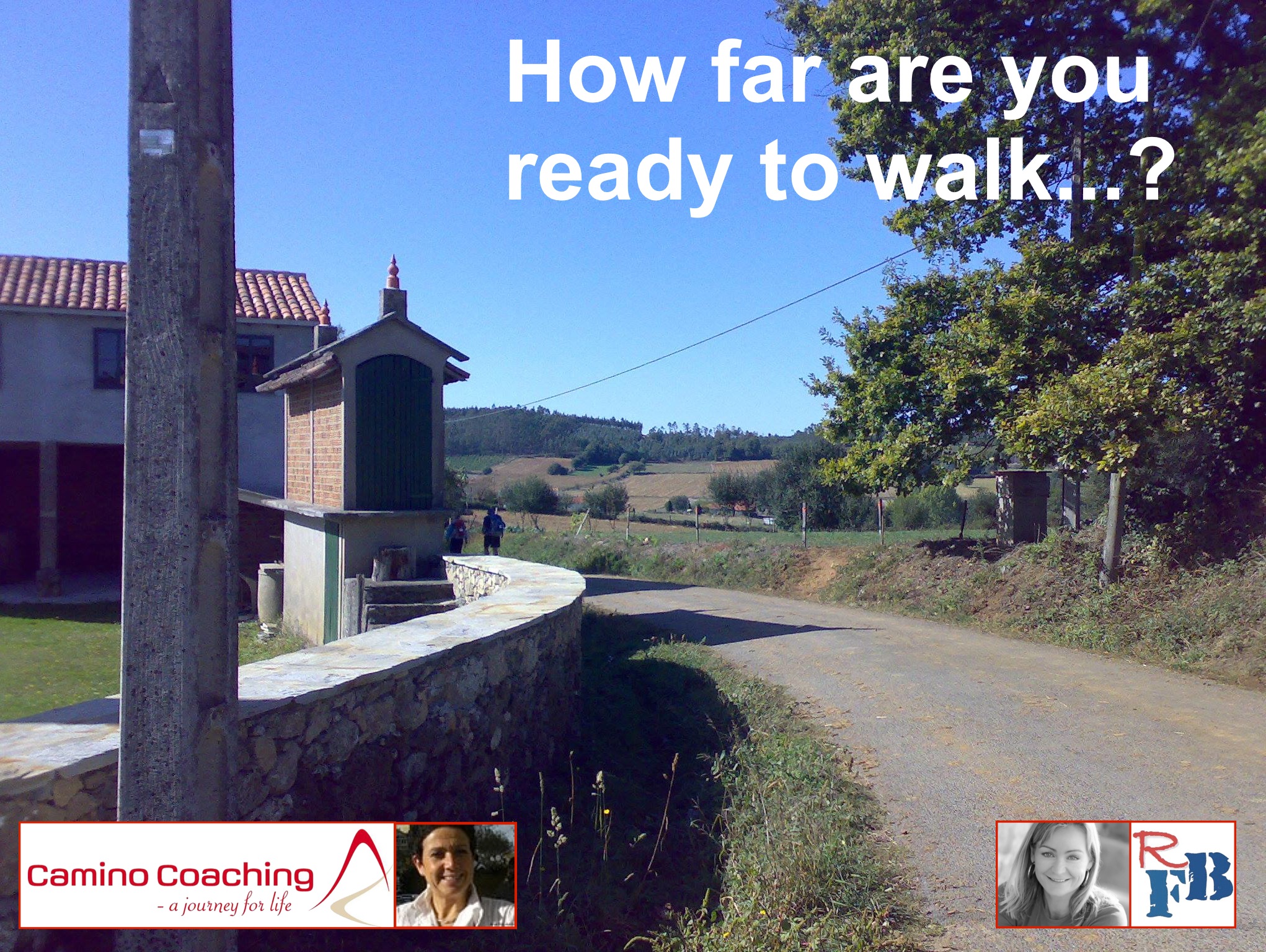 How far are you ready to walk...?

Camino Coaching
- a journey for life

RFB